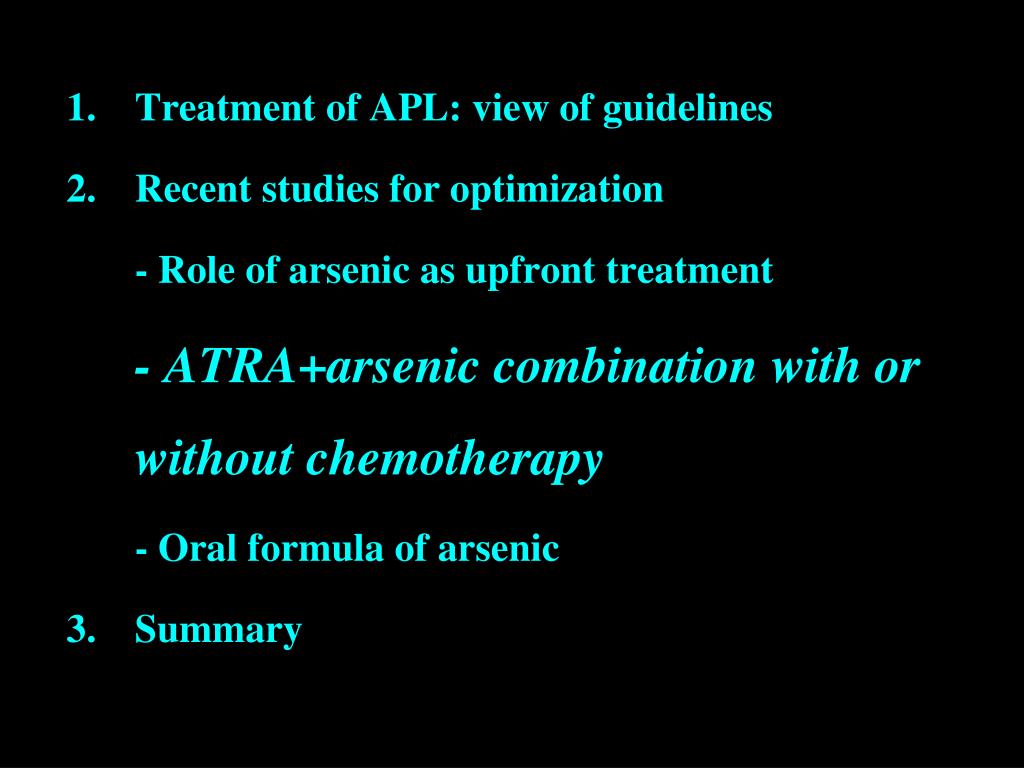 1. Treatment of APL: view of guidelines

2. Recent studies for optimization

- Role of arsenic as upfront treatment

- ATRA+arsenic combination with or without chemotherapy

- Oral formula of arsenic

3. Summary